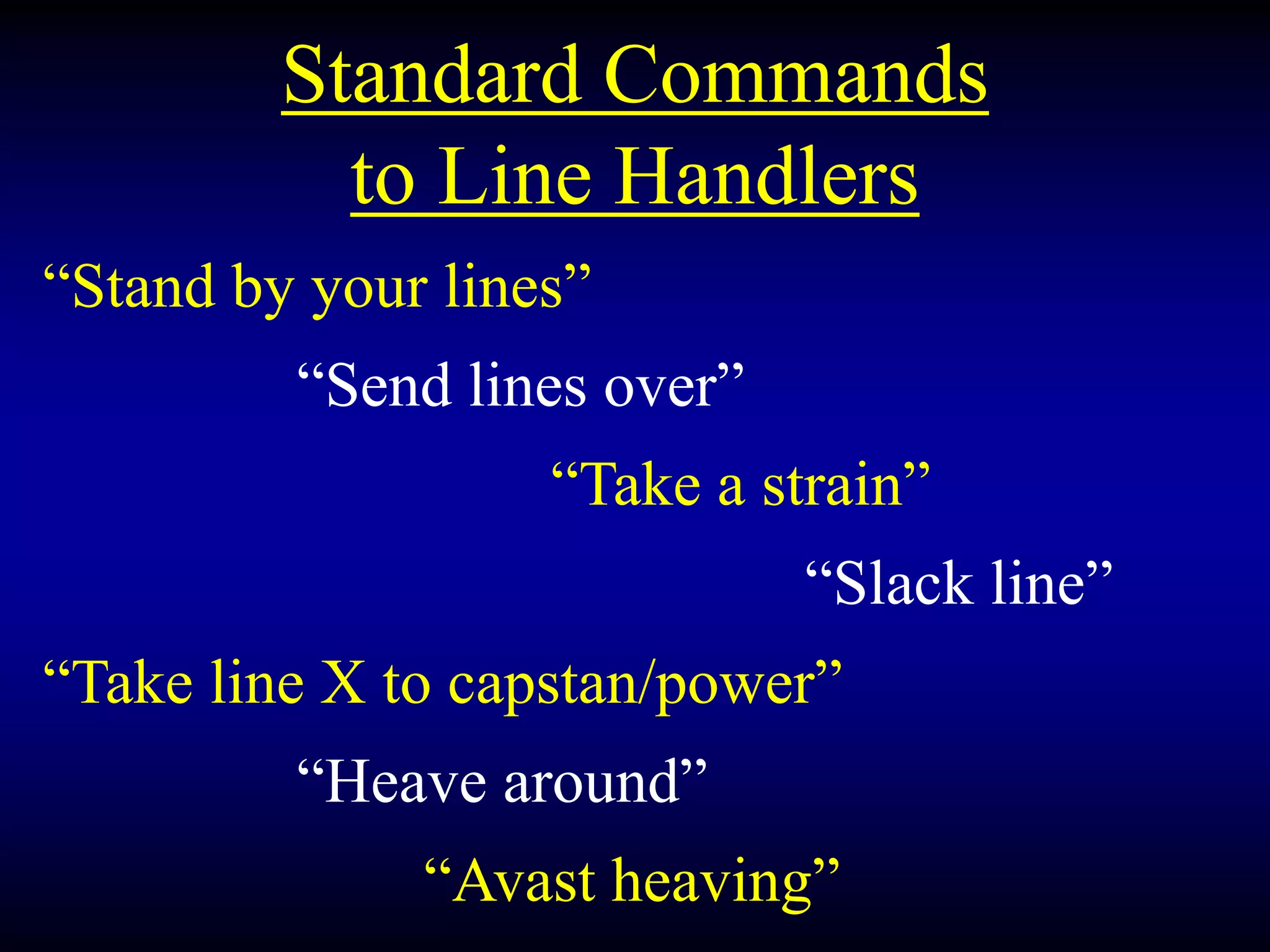 Standard Commands to Line Handlers

“Stand by your lines”

“Send lines over”

“Take a strain”

“Slack line”

“Take line X to capstan/power”

“Heave around”

“Avast heaving”